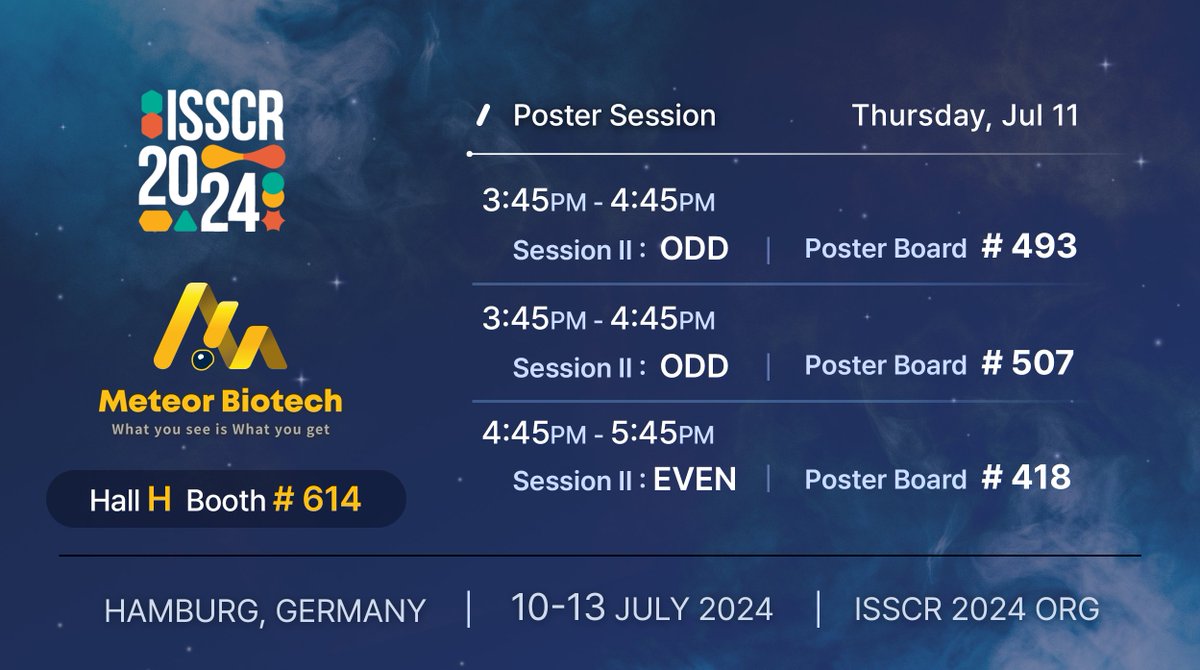 ISSCR 2024

Meteor Biotech
What you see is What you get

Hall H Booth # 614

Poster Session Thursday, Jul 11

3:45PM - 4:45PM
Session II : ODD | Poster Board # 493

3:45PM - 4:45PM
Session II : ODD | Poster Board # 507

4:45PM - 5:45PM
Session II : EVEN | Poster Board # 418

HAMBURG, GERMANY | 10-13 JULY 2024 | ISSCR 2024 ORG